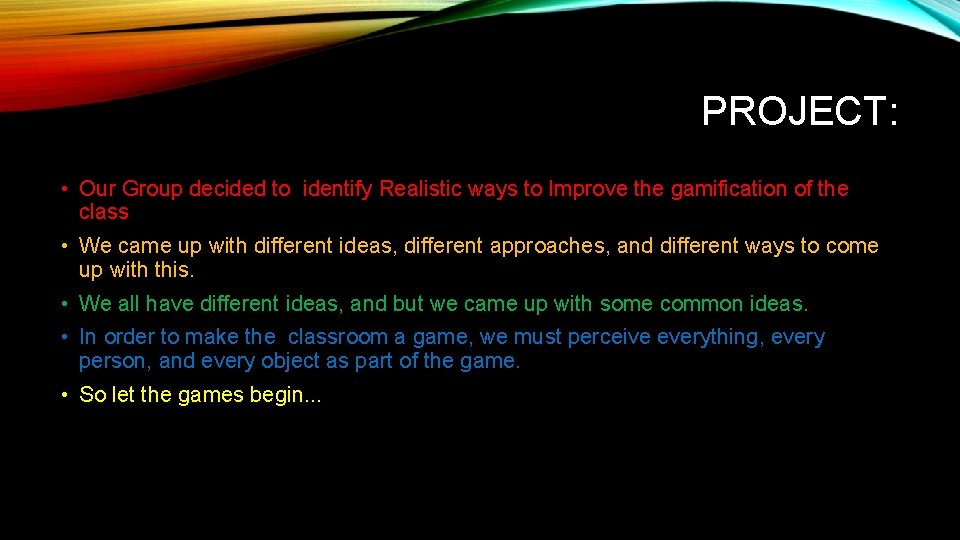 PROJECT:

• Our Group decided to identify Realistic ways to Improve the gamification of the class

• We came up with different ideas, different approaches, and different ways to come up with this.

• We all have different ideas, and but we came up with some common ideas.

• In order to make the classroom a game, we must perceive everything, every person, and every object as part of the game.

• So let the games begin...